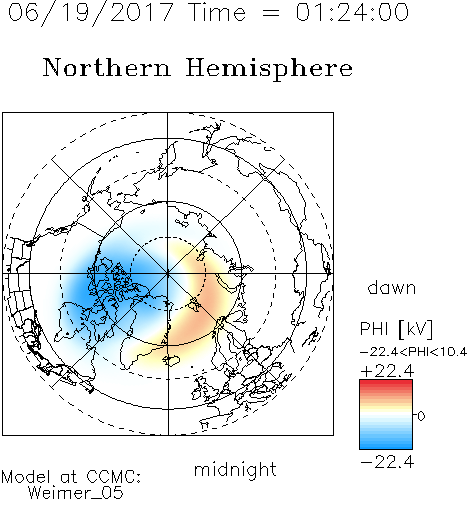 06/19/2017 Time = 01:24:00

Northern Hemisphere

dawn

PHI [kV]

-22.4<PHI<10.4

+22.4

0

-22.4

midnight

Model at CCMC:
Weimer_05